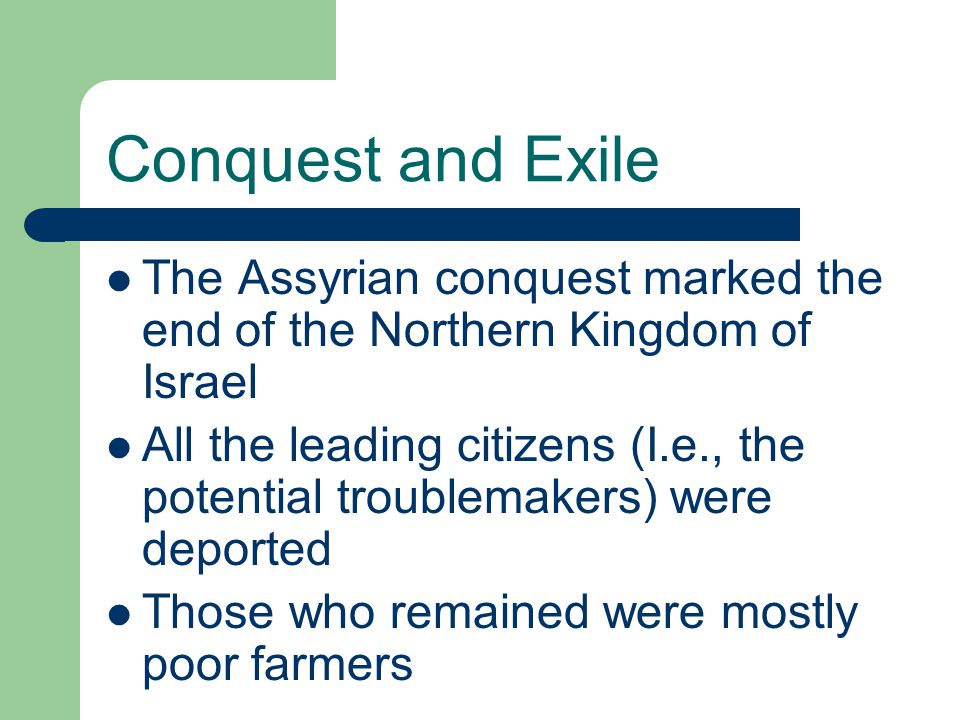 Conquest and Exile

- The Assyrian conquest marked the end of the Northern Kingdom of Israel
- All the leading citizens (I.e., the potential troublemakers) were deported
- Those who remained were mostly poor farmers